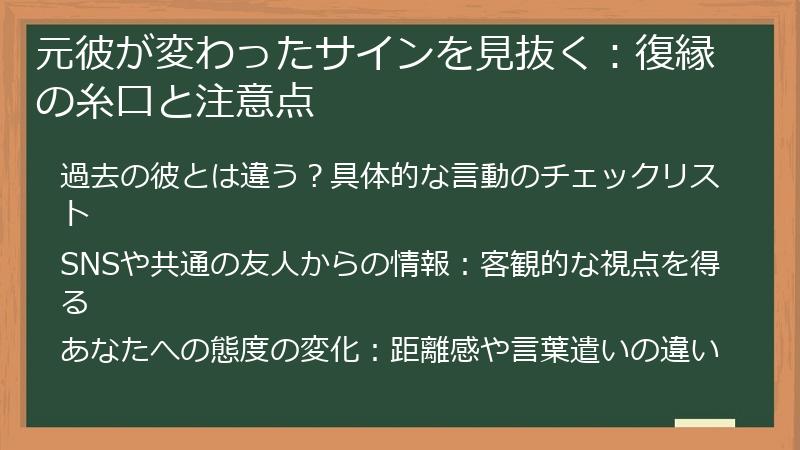 元彼が変わったサインを見抜く：復縁の糸口と注意点

過去の彼とは違う？具体的な言動のチェックリスト

SNSや共通の友人からの情報：客観的な視点を得る

あなたへの態度の変化：距離感や言葉遣いの違い